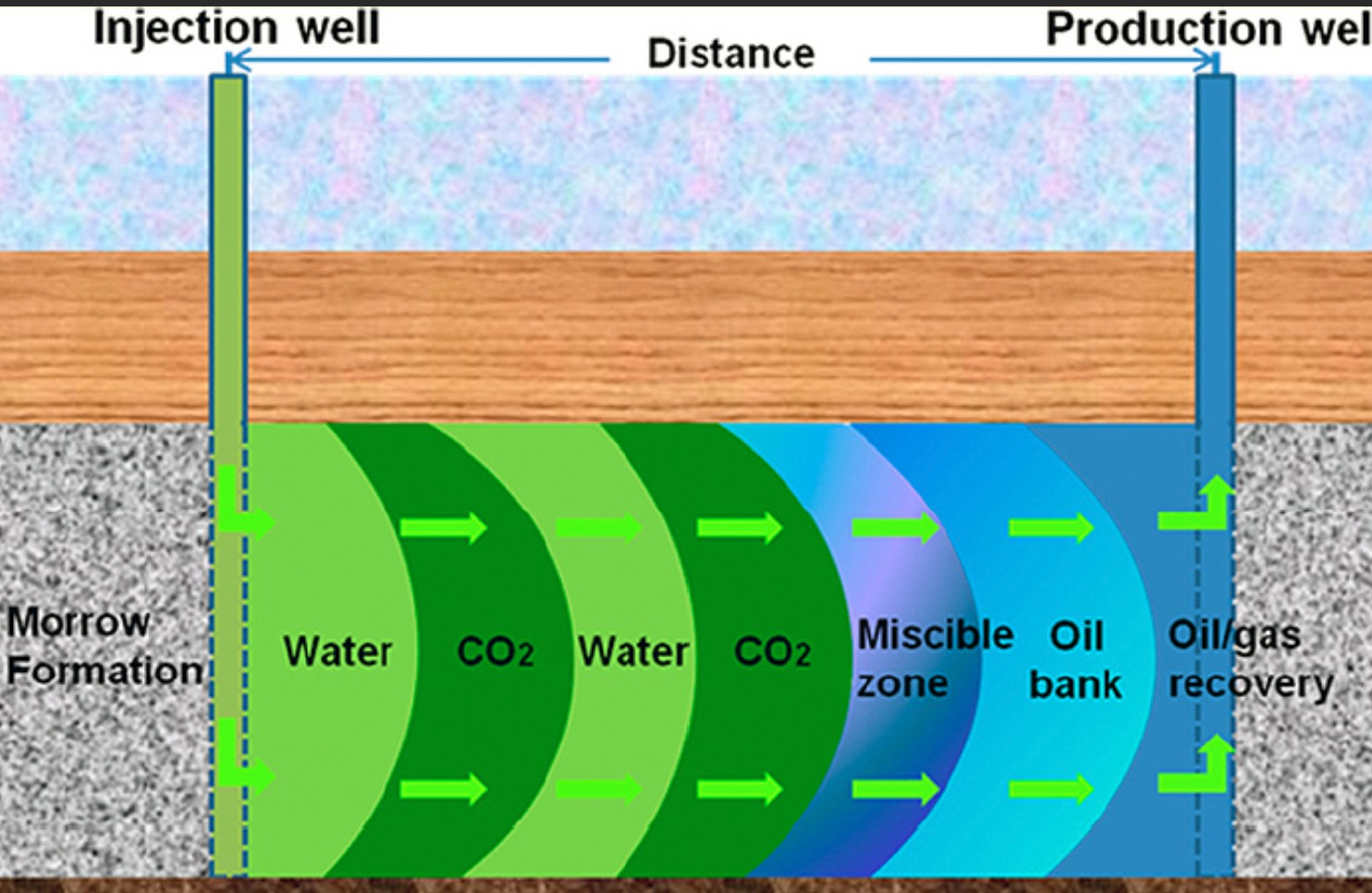 Injection well

Distance

Production wel

Morrow Formation

Water

$CO_2$

Water

$CO_2$

Miscible zone

Oil bank

Oil/gas recovery